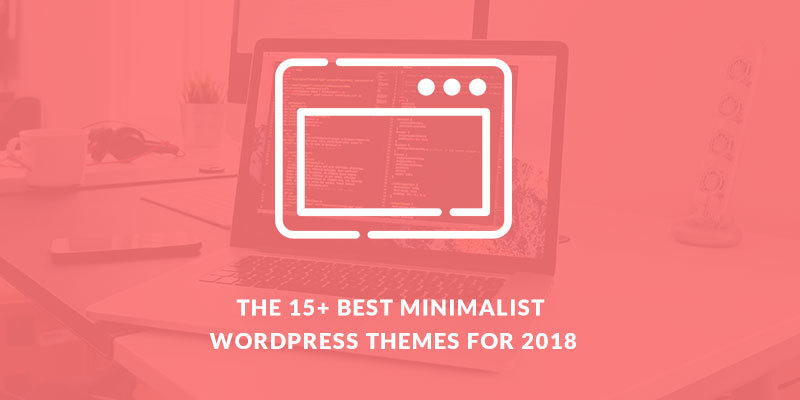 THE 15+ BEST MINIMALIST WORDPRESS THEMES FOR 2018